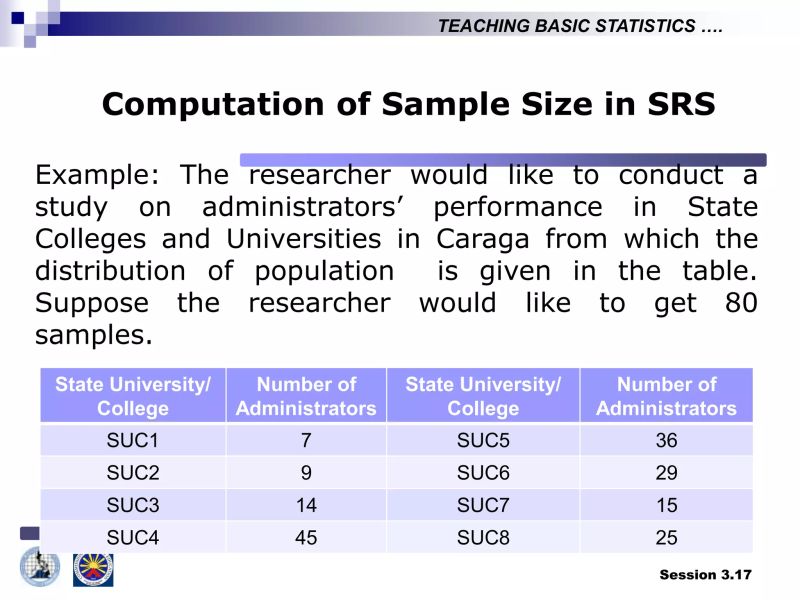 TEACHING BASIC STATISTICS ....

Computation of Sample Size in SRS

Example: The researcher would like to conduct a study on administrators' performance in State Colleges and Universities in Caraga from which the distribution of population is given in the table. Suppose the researcher would like to get 80 samples.

| State University/ College | Number of Administrators | State University/ College | Number of Administrators |
|---|---|---|---|
| SUC1 | 7 | SUC5 | 36 |
| SUC2 | 9 | SUC6 | 29 |
| SUC3 | 14 | SUC7 | 15 |
| SUC4 | 45 | SUC8 | 25 |

Session 3.17